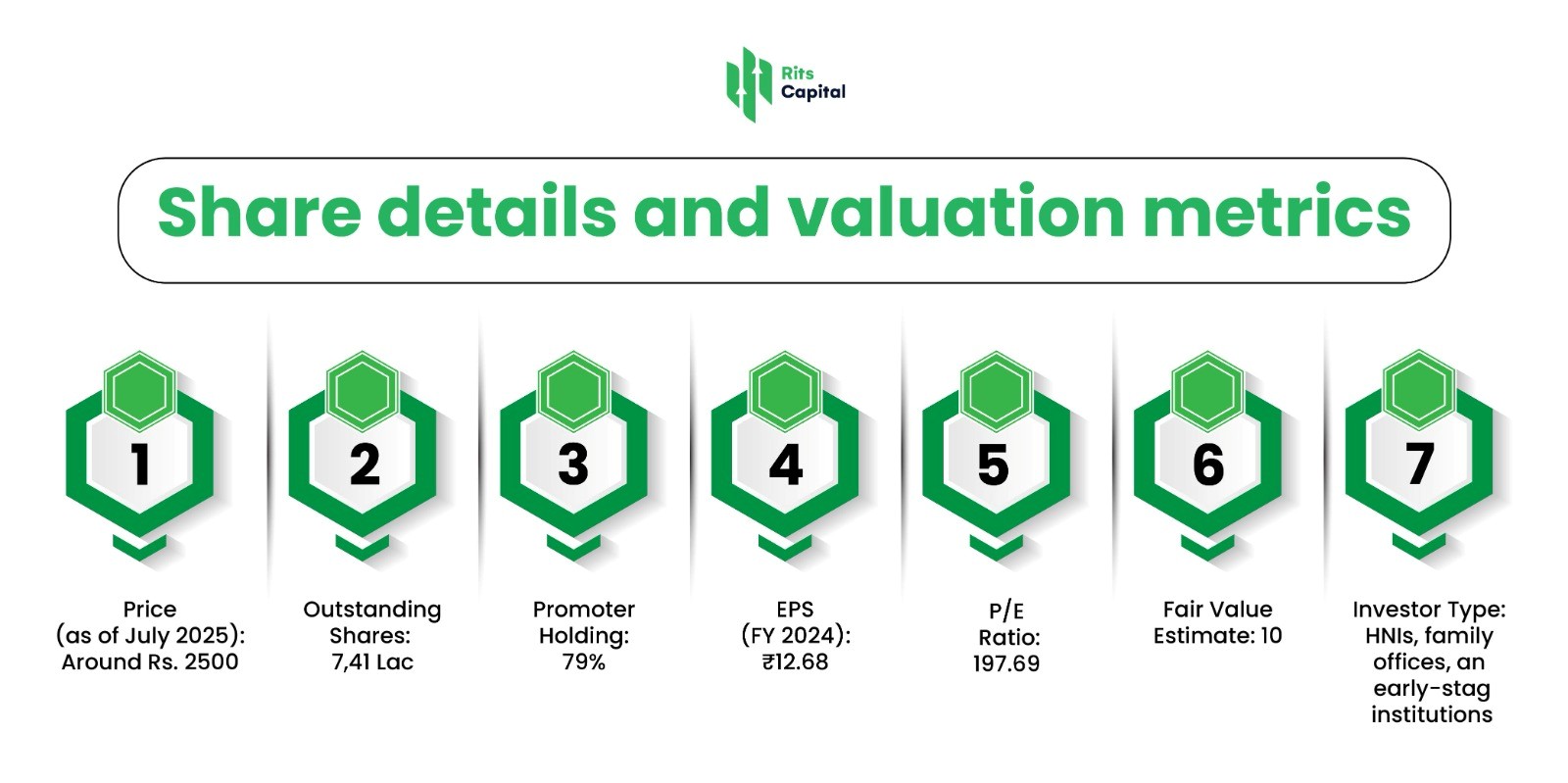 Rits Capital

Share details and valuation metrics

1

Price (as of July 2025): Around Rs. 2500

2

Outstanding Shares: 7,41 Lac

3

Promoter Holding: 79%

4

EPS (FY 2024): ₹12.68

5

P/E Ratio: 197.69

6

Fair Value Estimate: 10

7

Investor Type: HNIs, family offices, an early-stag institutions